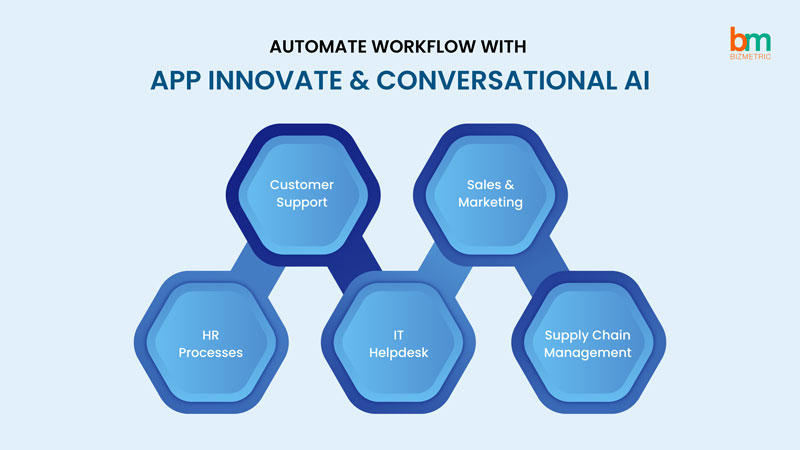 AUTOMATE WORKFLOW WITH
APP INNOVATE & CONVERSATIONAL AI

bm
BIZMETRIC

Customer Support

Sales & Marketing

HR Processes

IT Helpdesk

Supply Chain Management